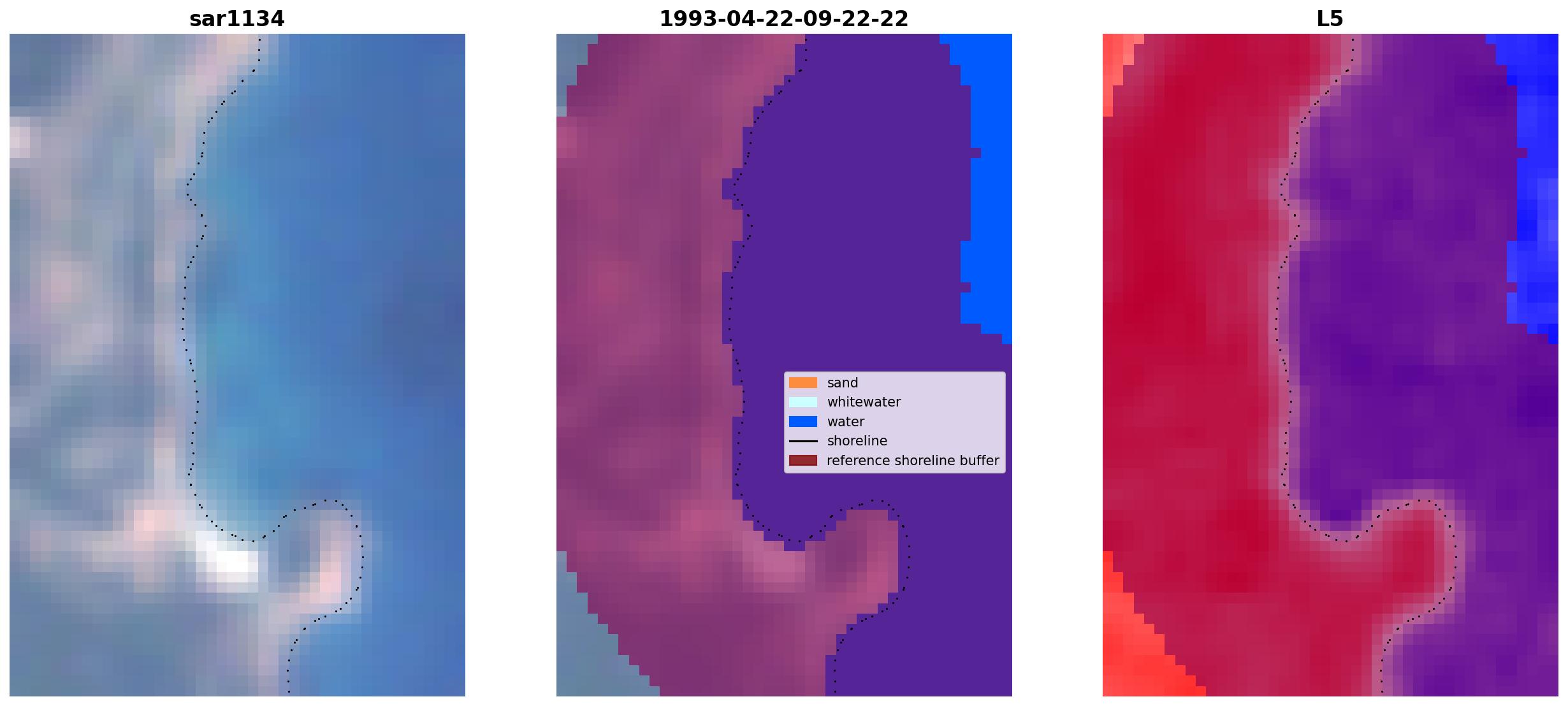 sar1134

1993-04-22-09-22-22

sand
whitewater
water
shoreline
reference shoreline buffer

L5